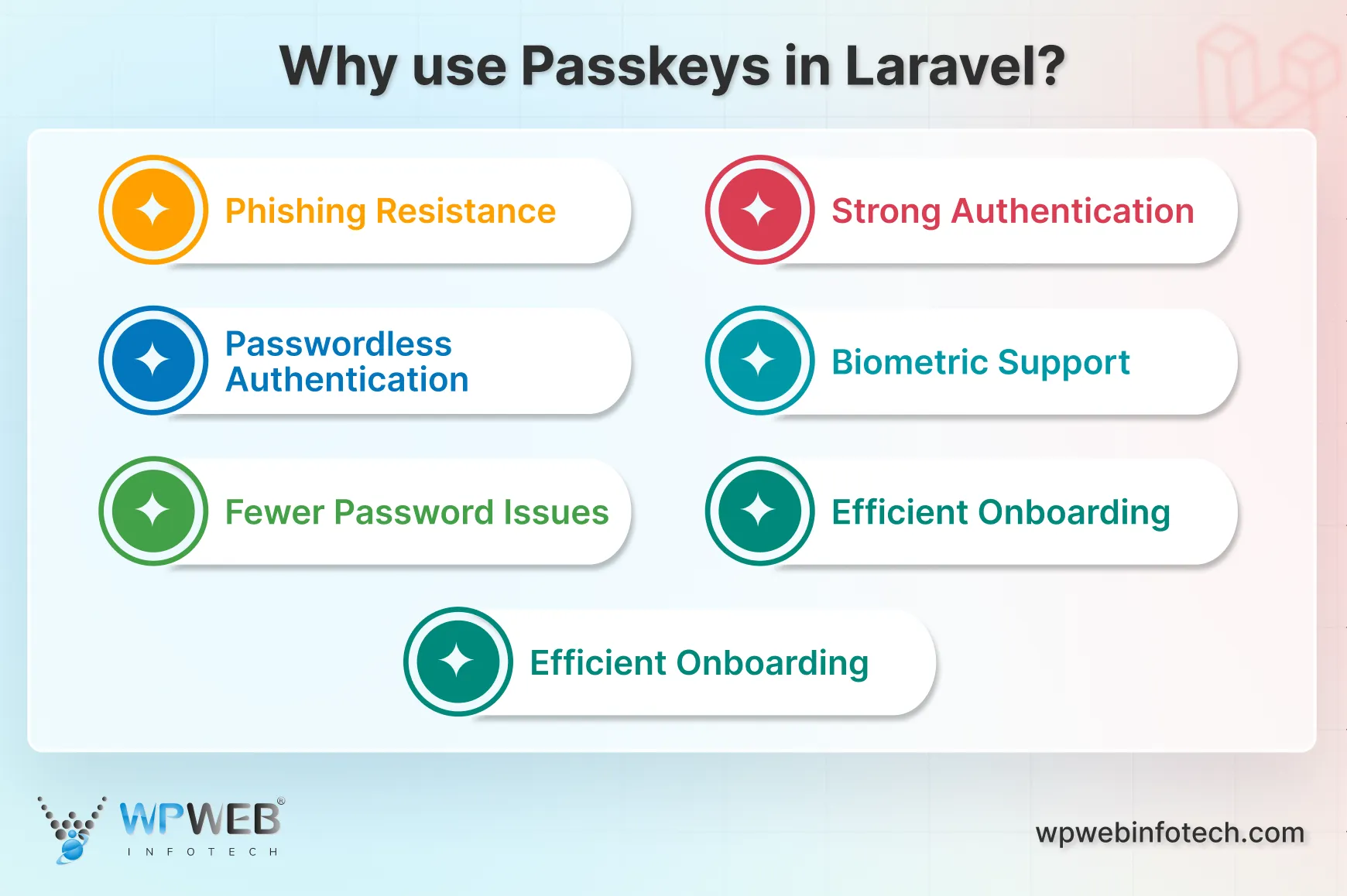 Why use Passkeys in Laravel?

Phishing Resistance

Strong Authentication

Passwordless Authentication

Biometric Support

Fewer Password Issues

Efficient Onboarding

Efficient Onboarding

WPWEB® INFOTECH

wpwebinfotech.com